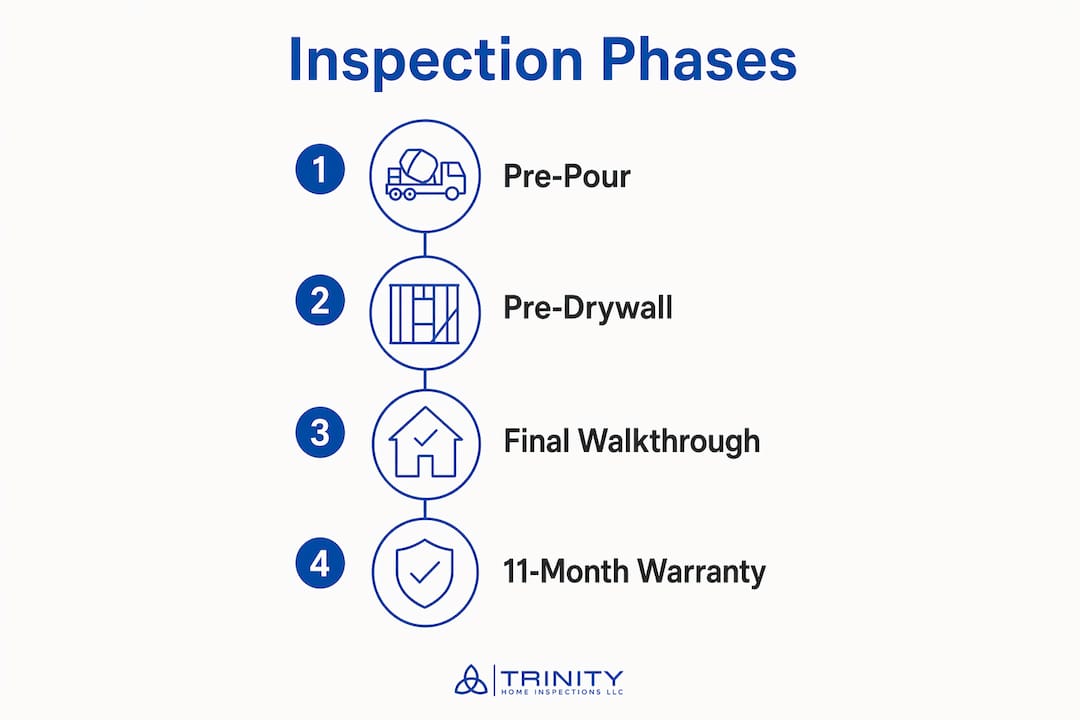 Inspection Phases

1 Pre-Pour

2 Pre-Drywall

3 Final Walkthrough

4 11-Month Warranty

TRINITY
HOME INSPECTIONS LLC